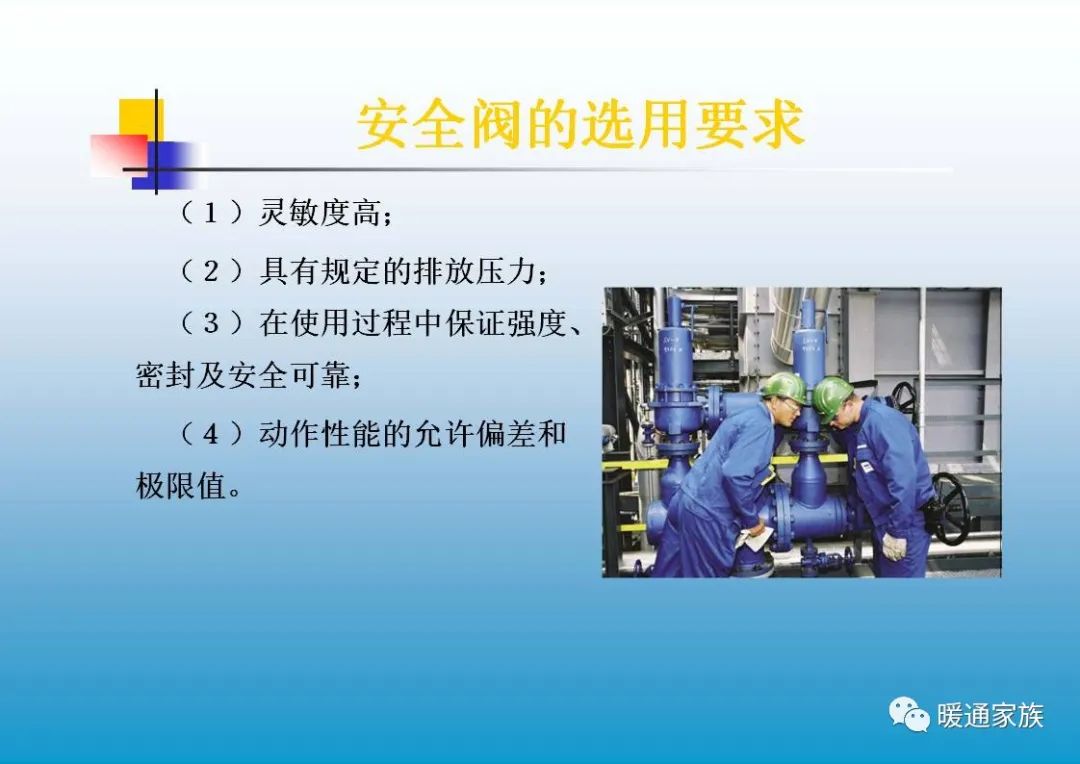 安全阀的选用要求

（1）灵敏度高；

（2）具有规定的排放压力；

（3）在使用过程中保证强度、密封及安全可靠；

（4）动作性能的允许偏差和极限值。

暖通家族